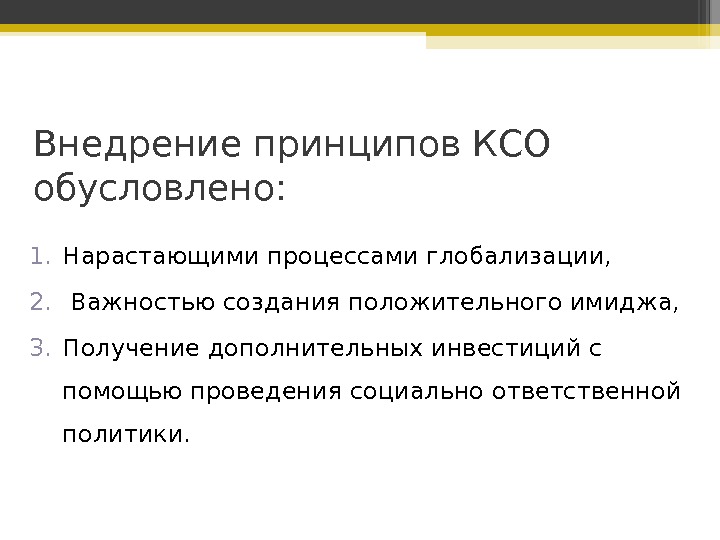 Внедрение принципов КСО обусловлено:

1. Нарастающими процессами глобализации,
2. Важностью создания положительного имиджа,
3. Получение дополнительных инвестиций с помощью проведения социально ответственной политики.